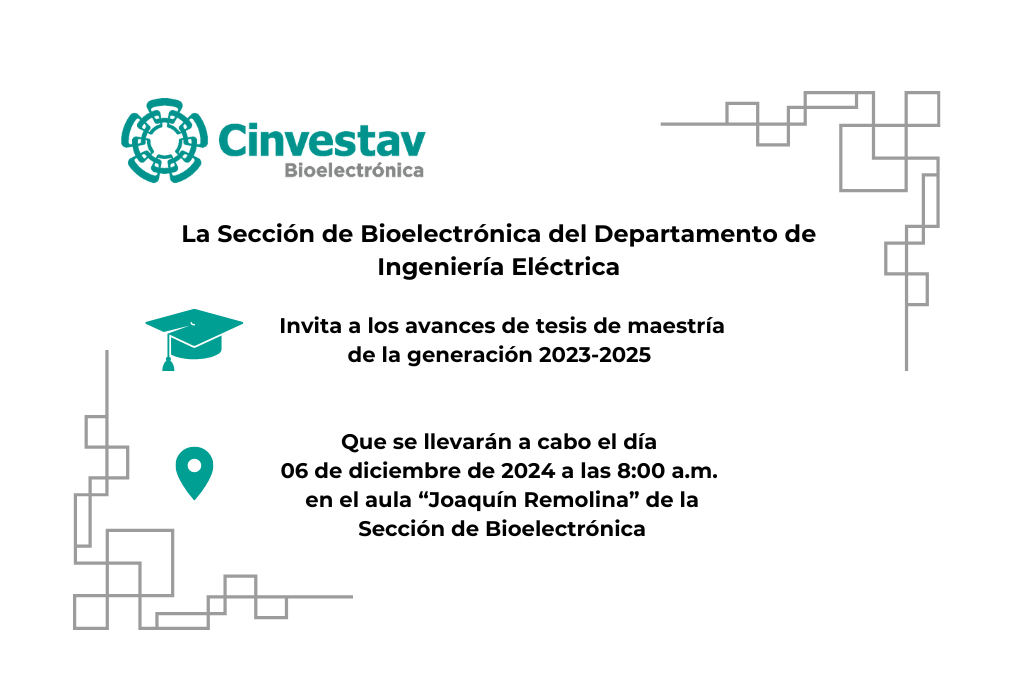 Cinvestav
Bioelectrónica

La Sección de Bioelectrónica del Departamento de Ingeniería Eléctrica

Invita a los avances de tesis de maestría de la generación 2023-2025

Que se llevarán a cabo el día
06 de diciembre de 2024 a las 8:00 a.m.
en el aula “Joaquín Remolina” de la
Sección de Bioelectrónica